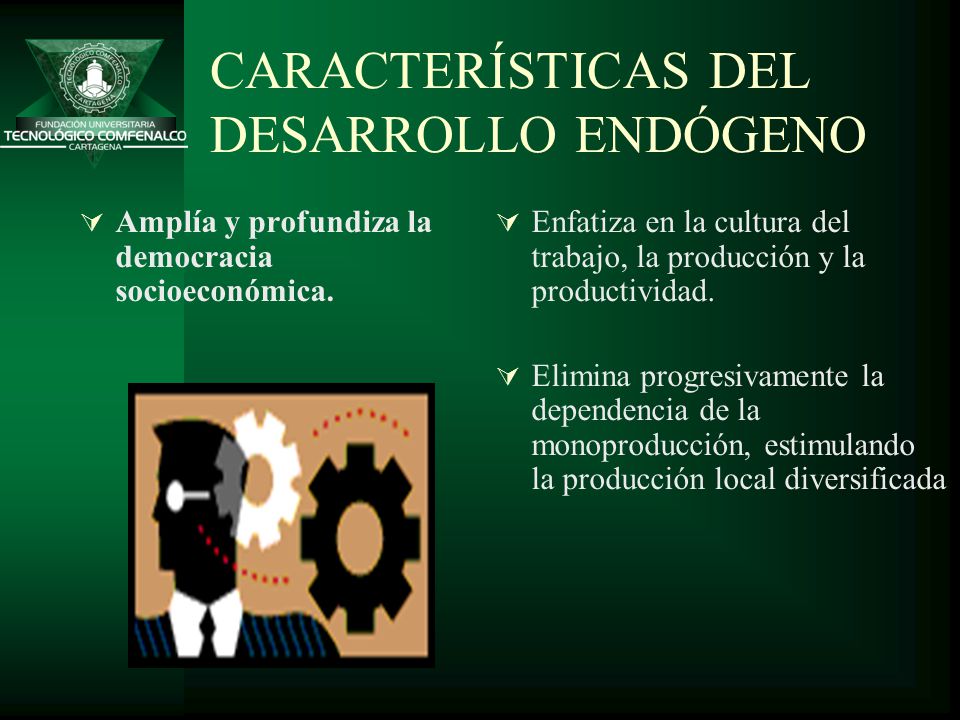 TECNOLÓGICO COMFENALCO CARTAGENA

FUNDACIÓN UNIVERSITARIA
TECNOLÓGICO COMFENALCO
CARTAGENA

CARACTERÍSTICAS DEL DESARROLLO ENDÓGENO

Amplía y profundiza la democracia socioeconómica.

Enfatiza en la cultura del trabajo, la producción y la productividad.

Elimina progresivamente la dependencia de la monoproducción, estimulando la producción local diversificada